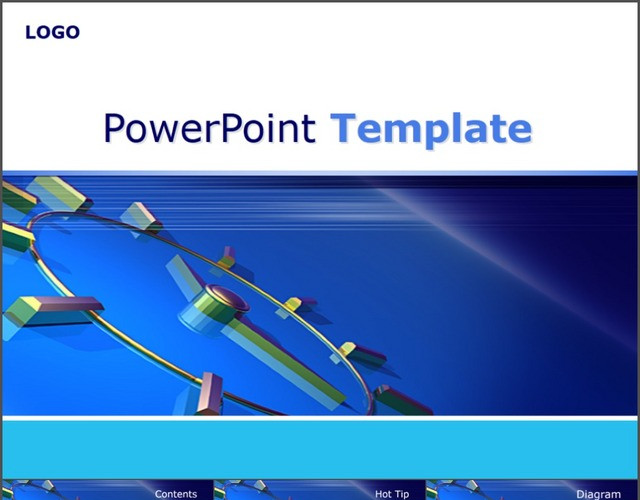 LOGO

PowerPoint Template

Contents

Hot Tip

Diagram